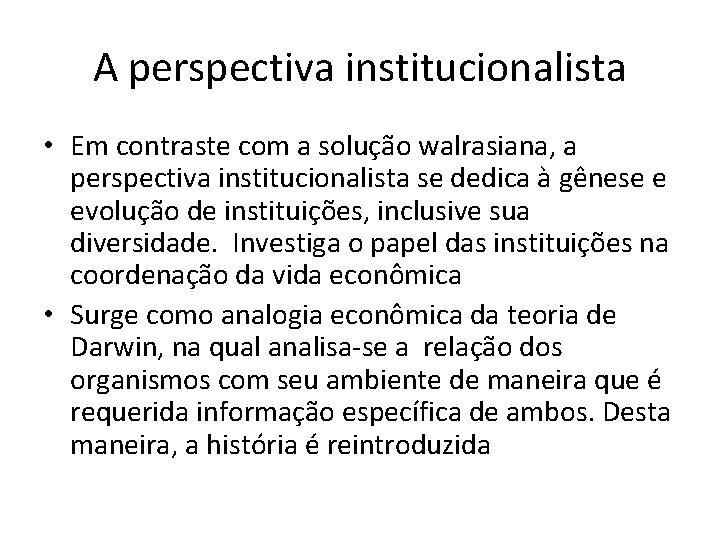 A perspectiva institucionalista

• Em contraste com a solução walrasiana, a perspectiva institucionalista se dedica à gênese e evolução de instituições, inclusive sua diversidade. Investiga o papel das instituições na coordenação da vida econômica

• Surge como analogia econômica da teoria de Darwin, na qual analisa-se a relação dos organismos com seu ambiente de maneira que é requerida informação específica de ambos. Desta maneira, a história é reintroduzida